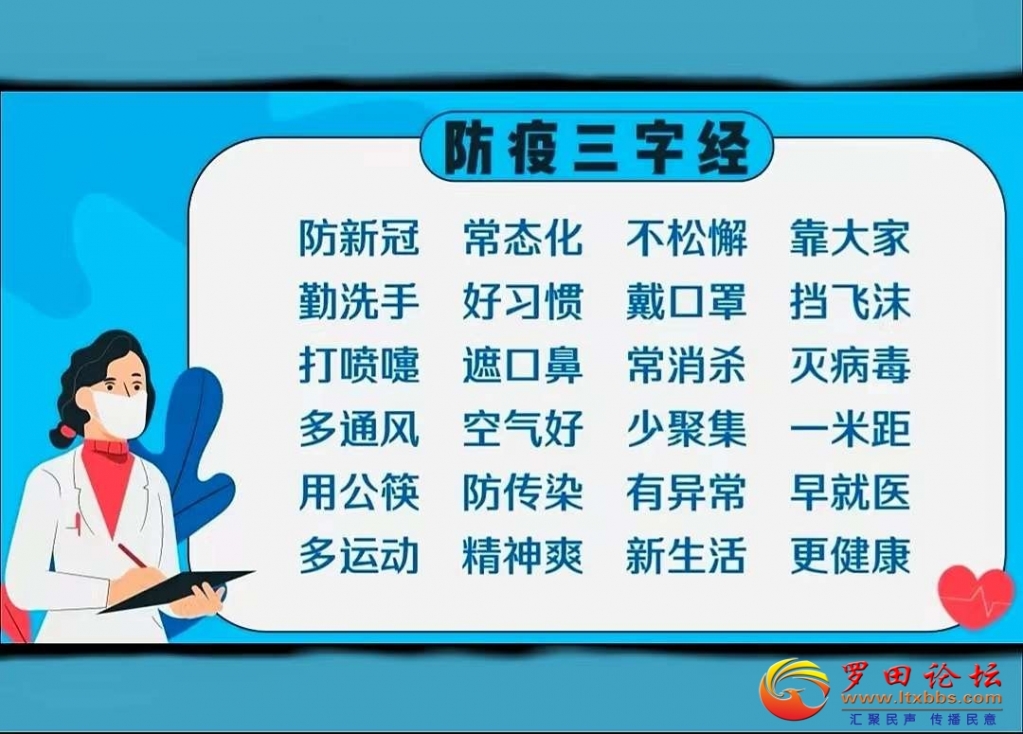 防疫三字经

防新冠 常态化 不松懈 靠大家
勤洗手 好习惯 戴口罩 挡飞沫
打喷嚏 遮口鼻 常消杀 灭病毒
多通风 空气好 少聚集 一米距
用公筷 防传染 有异常 早就医
多运动 精神爽 新生活 更健康

罗田论坛
www.ltxbbs.com
汇聚民声 传播民意